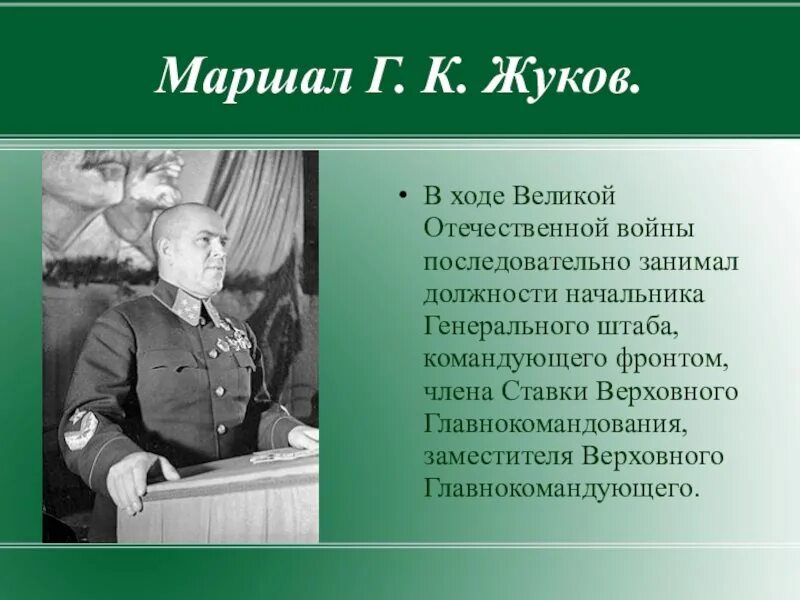 Маршал Г. К. Жуков.

• В ходе Великой Отечественной войны последовательно занимал должности начальника Генерального штаба, командующего фронтом, члена Ставки Верховного Главнокомандования, заместителя Верховного Главнокомандующего.